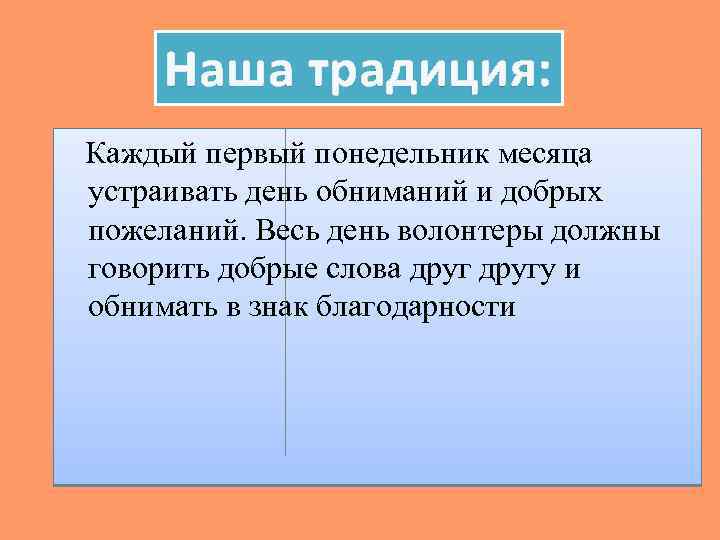 Наша традиция:

Каждый первый понедельник месяца устраивать день обниманий и добрых пожеланий. Весь день волонтеры должны говорить добрые слова друг другу и обнимать в знак благодарности